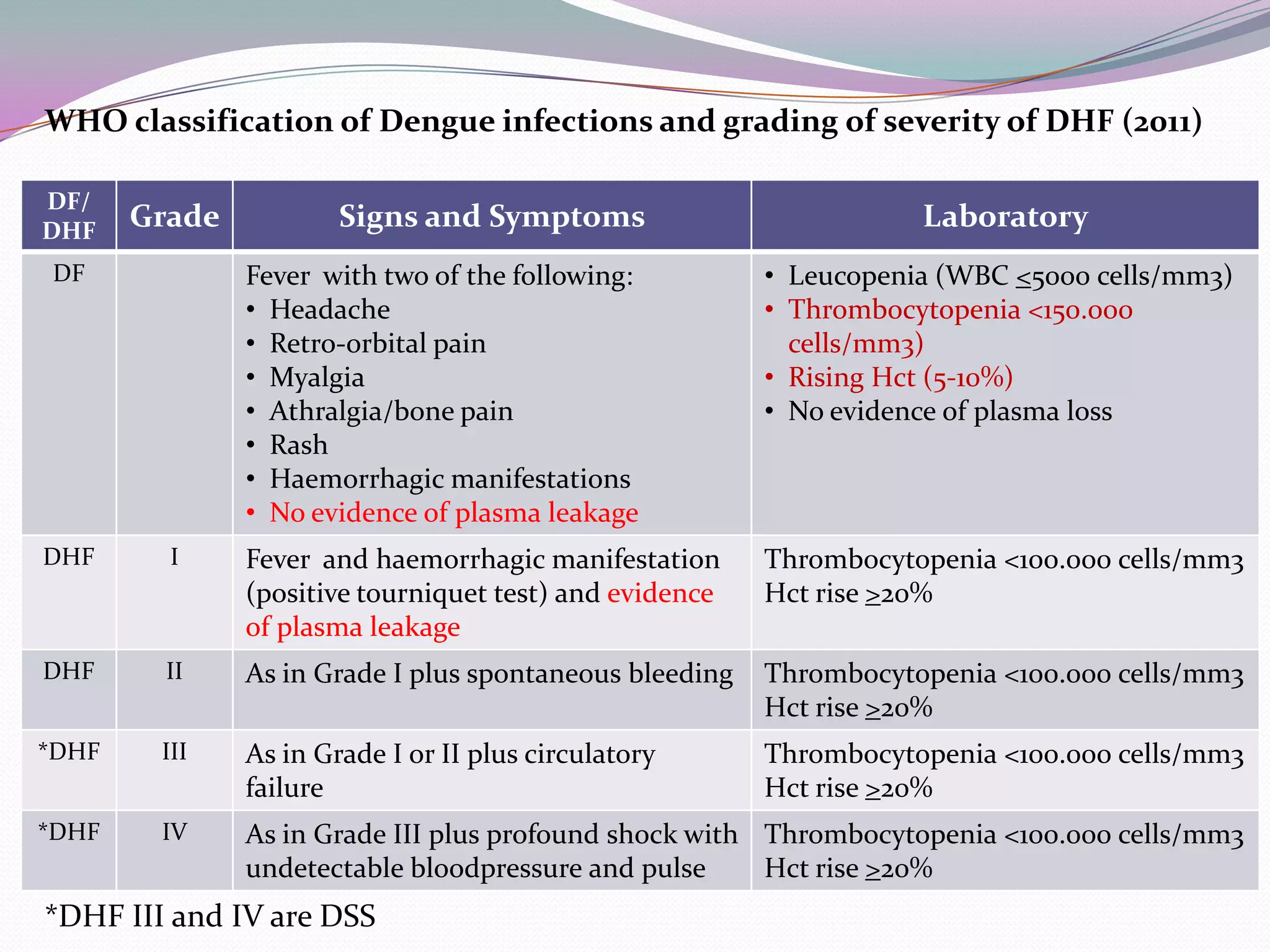 WHO classification of Dengue infections and grading of severity of DHF (2011)

| DF/ DHF | Grade | Signs and Symptoms | Laboratory |
|---|---|---|---|
| DF | | Fever with two of the following: • Headache • Retro-orbital pain • Myalgia • Athralgia/bone pain • Rash • Haemorrhagic manifestations • No evidence of plasma leakage | • Leucopenia (WBC ≤5000 cells/mm3) • Thrombocytopenia <150.000 cells/mm3) • Rising Hct (5-10%) • No evidence of plasma loss |
| DHF | I | Fever and haemorrhagic manifestation (positive tourniquet test) and evidence of plasma leakage | Thrombocytopenia <100.000 cells/mm3 Hct rise ≥20% |
| DHF | II | As in Grade I plus spontaneous bleeding | Thrombocytopenia <100.000 cells/mm3 Hct rise ≥20% |
| *DHF | III | As in Grade I or II plus circulatory failure | Thrombocytopenia <100.000 cells/mm3 Hct rise ≥20% |
| *DHF | IV | As in Grade III plus profound shock with undetectable bloodpressure and pulse | Thrombocytopenia <100.000 cells/mm3 Hct rise ≥20% |

*DHF III and IV are DSS